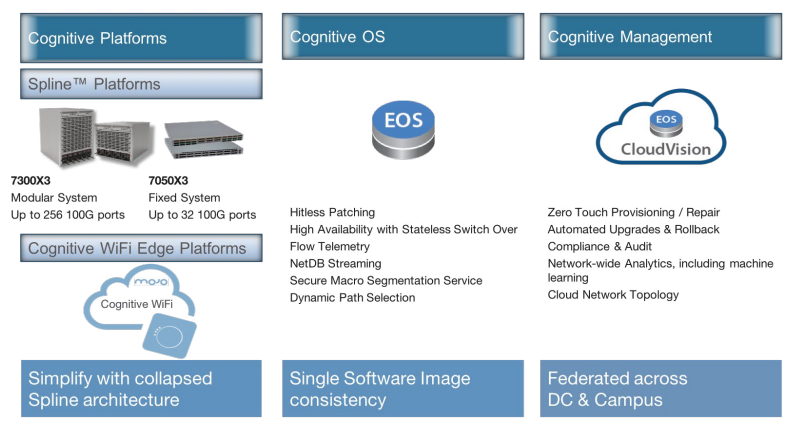 Cognitive Platforms

Spline™ Platforms

7300X3
Modular System
Up to 256 100G ports

7050X3
Fixed System
Up to 32 100G ports

Cognitive WiFi Edge Platforms

mojo

Cognitive WiFi

Simplify with collapsed Spline architecture

Cognitive OS

EOS

Hitless Patching
High Availability with Stateless Switch Over
Flow Telemetry
NetDB Streaming
Secure Macro Segmentation Service
Dynamic Path Selection

Single Software Image consistency

Cognitive Management

EOS
CloudVision

Zero Touch Provisioning / Repair
Automated Upgrades & Rollback
Compliance & Audit
Network-wide Analytics, including machine learning
Cloud Network Topology

Federated across DC & Campus